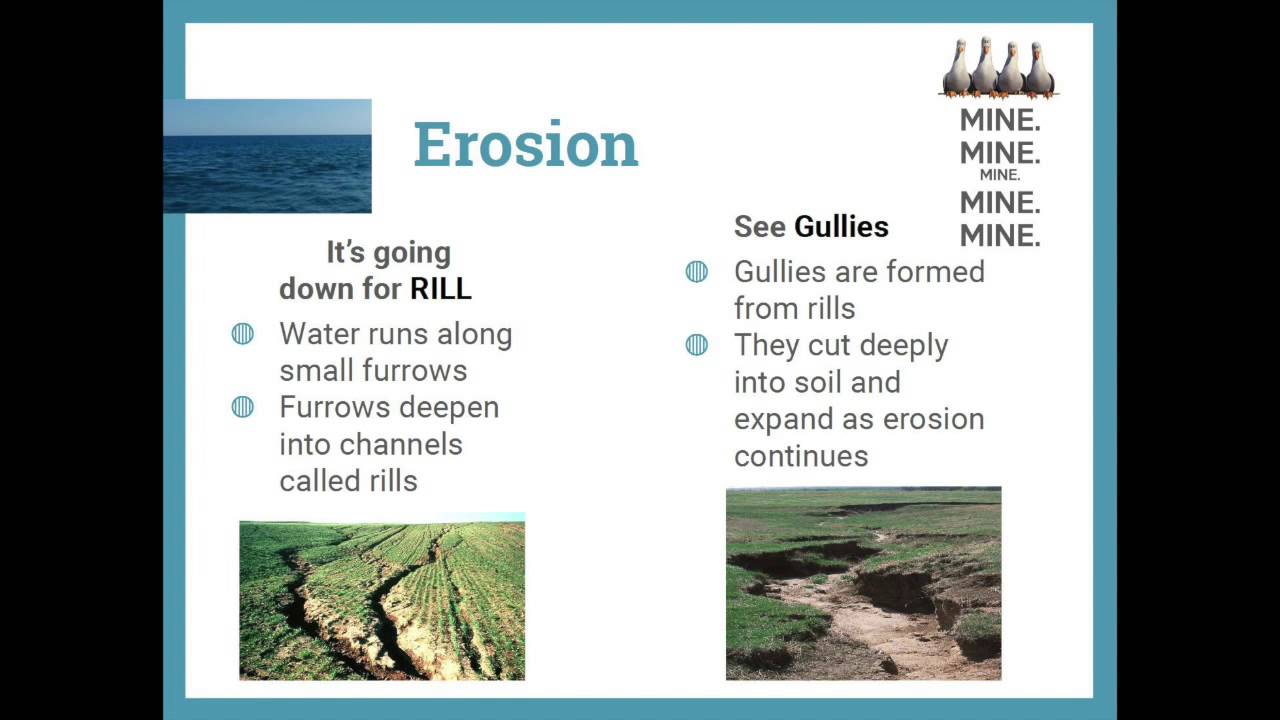 Erosion

MINE.
MINE.
MINE.
MINE.
MINE.

It's going down for RILL

Water runs along small furrows

Furrows deepen into channels called rills

See Gullies

Gullies are formed from rills

They cut deeply into soil and expand as erosion continues